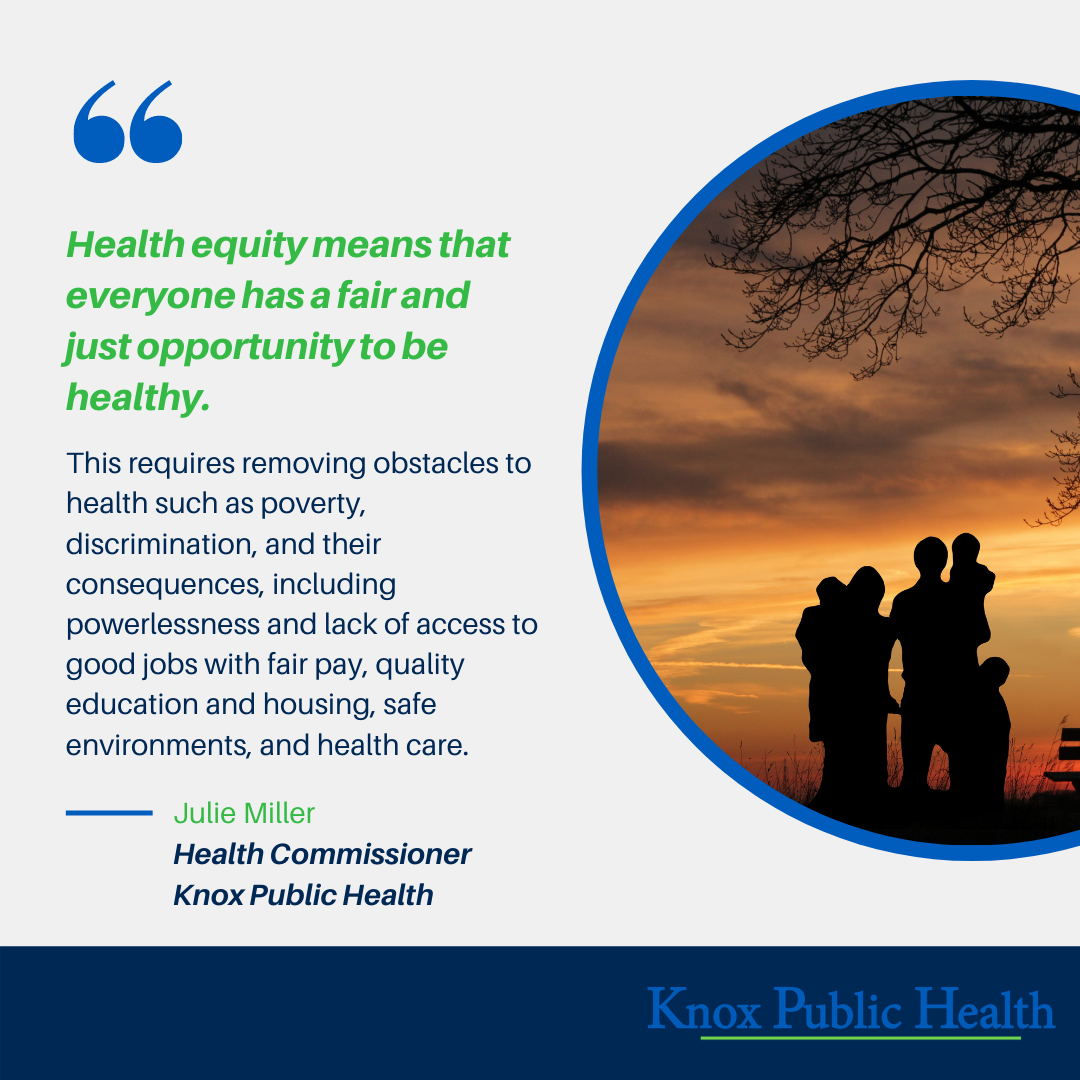 “

Health equity means that everyone has a fair and just opportunity to be healthy.

This requires removing obstacles to health such as poverty, discrimination, and their consequences, including powerlessness and lack of access to good jobs with fair pay, quality education and housing, safe environments, and health care.

Julie Miller
Health Commissioner
Knox Public Health

Knox Public Health